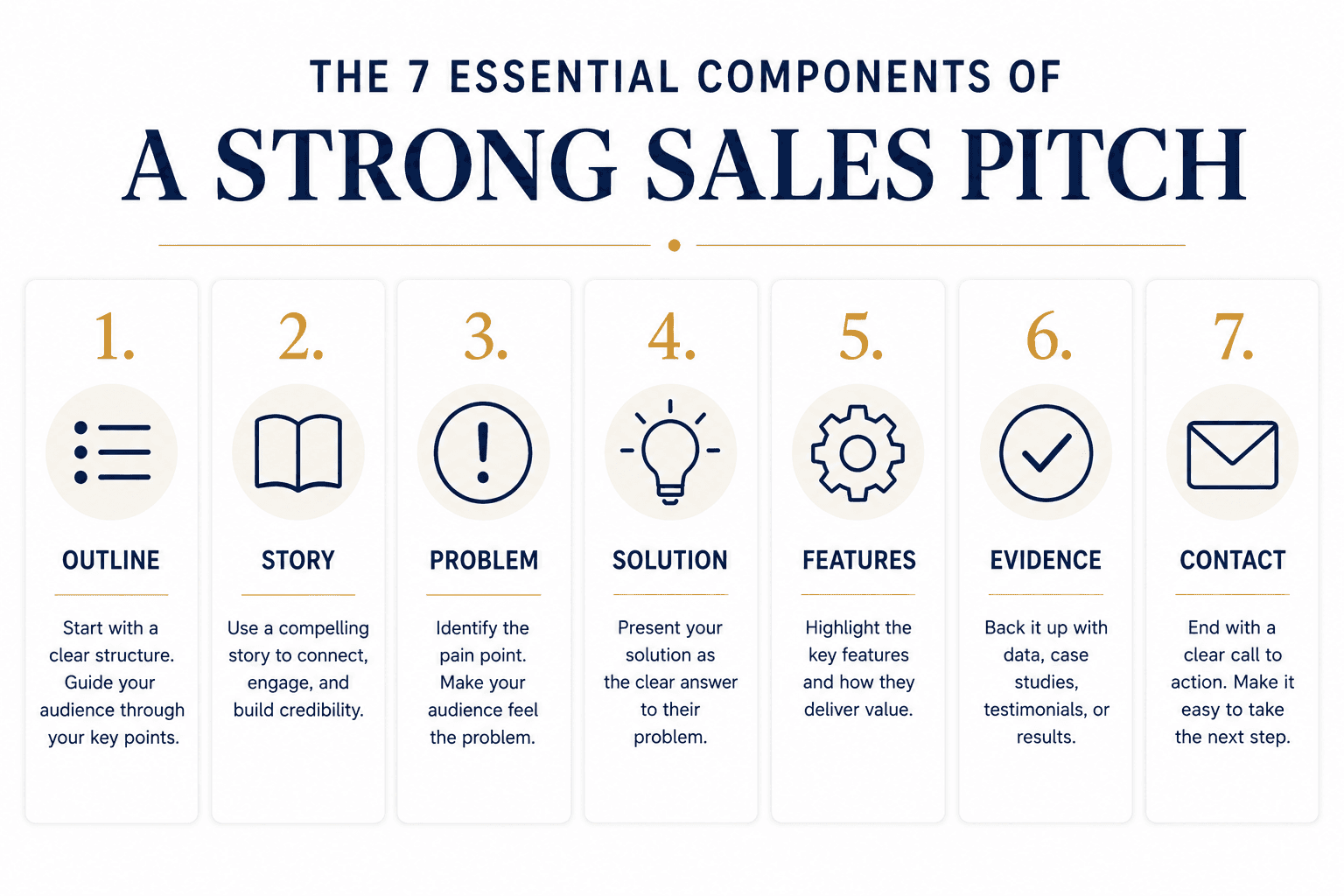 THE 7 ESSENTIAL COMPONENTS OF
A STRONG SALES PITCH

1.
OUTLINE
Start with a clear structure. Guide your audience through your key points.

2.
STORY
Use a compelling story to connect, engage, and build credibility.

3.
PROBLEM
Identify the pain point. Make your audience feel the problem.

4.
SOLUTION
Present your solution as the clear answer to their problem.

5.
FEATURES
Highlight the key features and how they deliver value.

6.
EVIDENCE
Back it up with data, case studies, testimonials, or results.

7.
CONTACT
End with a clear call to action. Make it easy to take the next step.